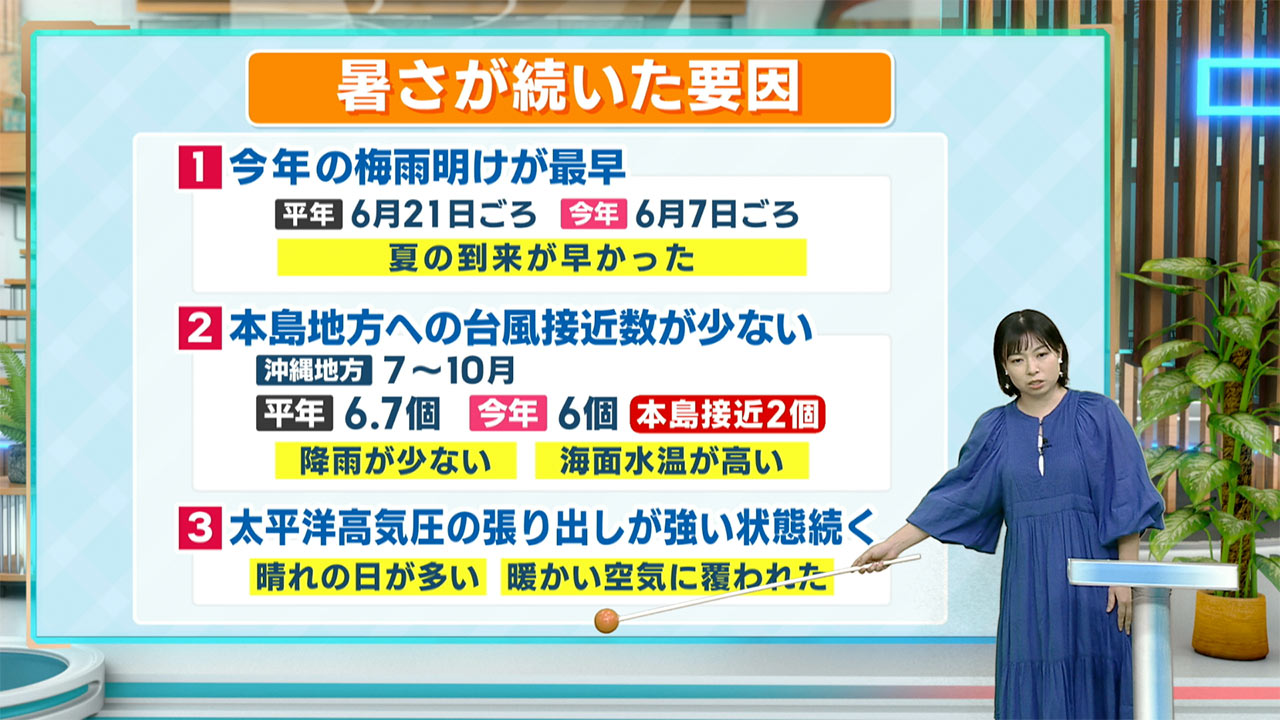 暑さが続いた要因

1 今年の梅雨明けが最早

平年 6月21日ごろ 今年 6月7日ごろ

夏の到来が早かった

2 本島地方への台風接近数が少ない

沖縄地方 7～10月

平年 6.7個 今年 6個 本島接近2個

降雨が少ない 海面水温が高い

3 太平洋高気圧の張り出しが強い状態続く

晴れの日が多い 暖かい空気に覆われた